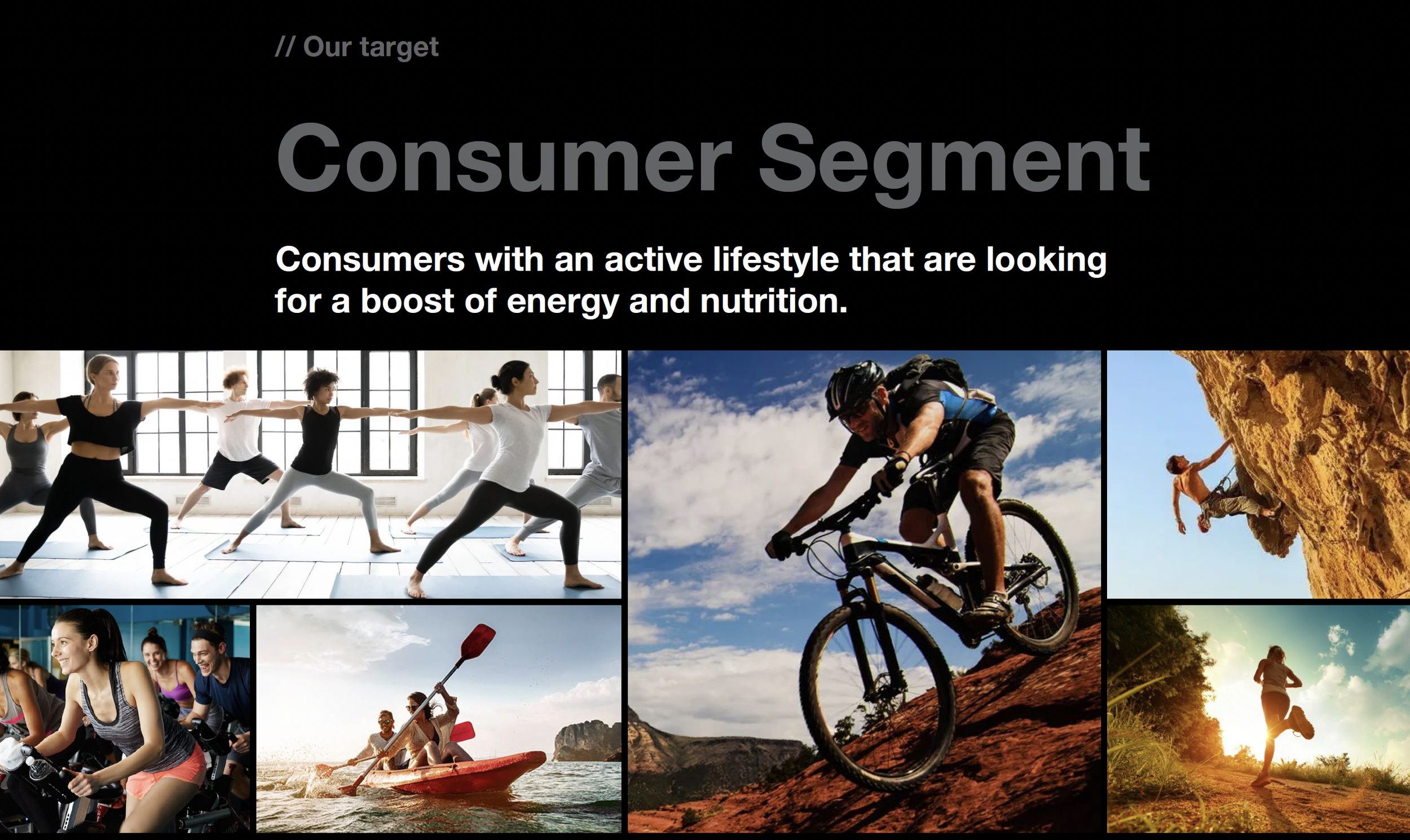 // Our target

Consumer Segment

Consumers with an active lifestyle that are looking for a boost of energy and nutrition.